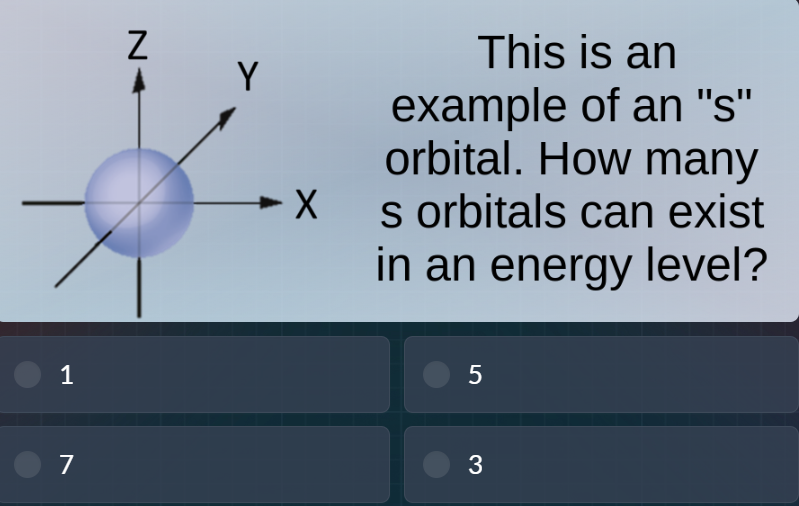 Z
Y
X

This is an example of an "s" orbital. How many s orbitals can exist in an energy level?

1

5

7

3